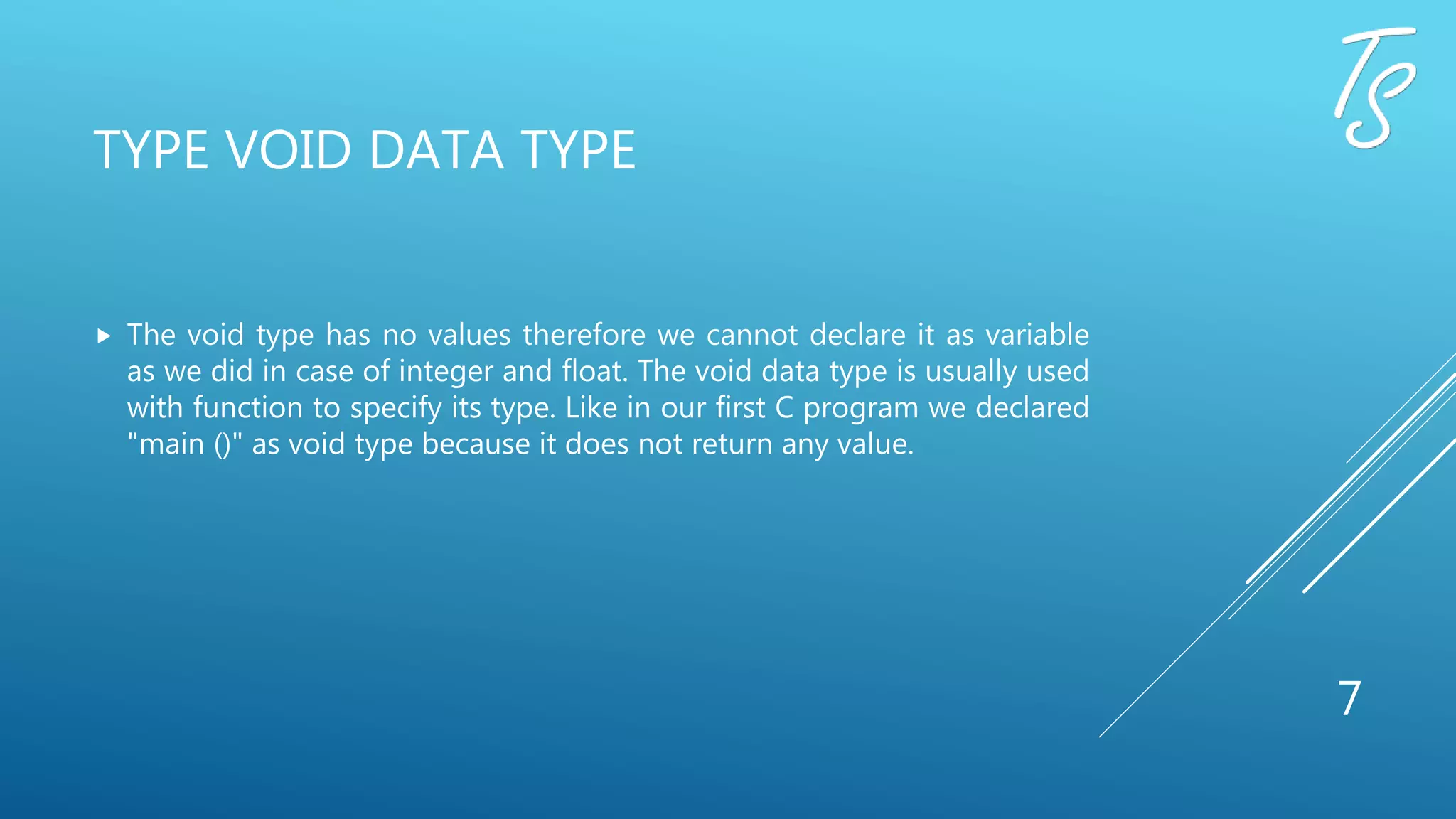 TS

TYPE VOID DATA TYPE

The void type has no values therefore we cannot declare it as variable as we did in case of integer and float. The void data type is usually used with function to specify its type. Like in our first C program we declared "main ()" as void type because it does not return any value.

7